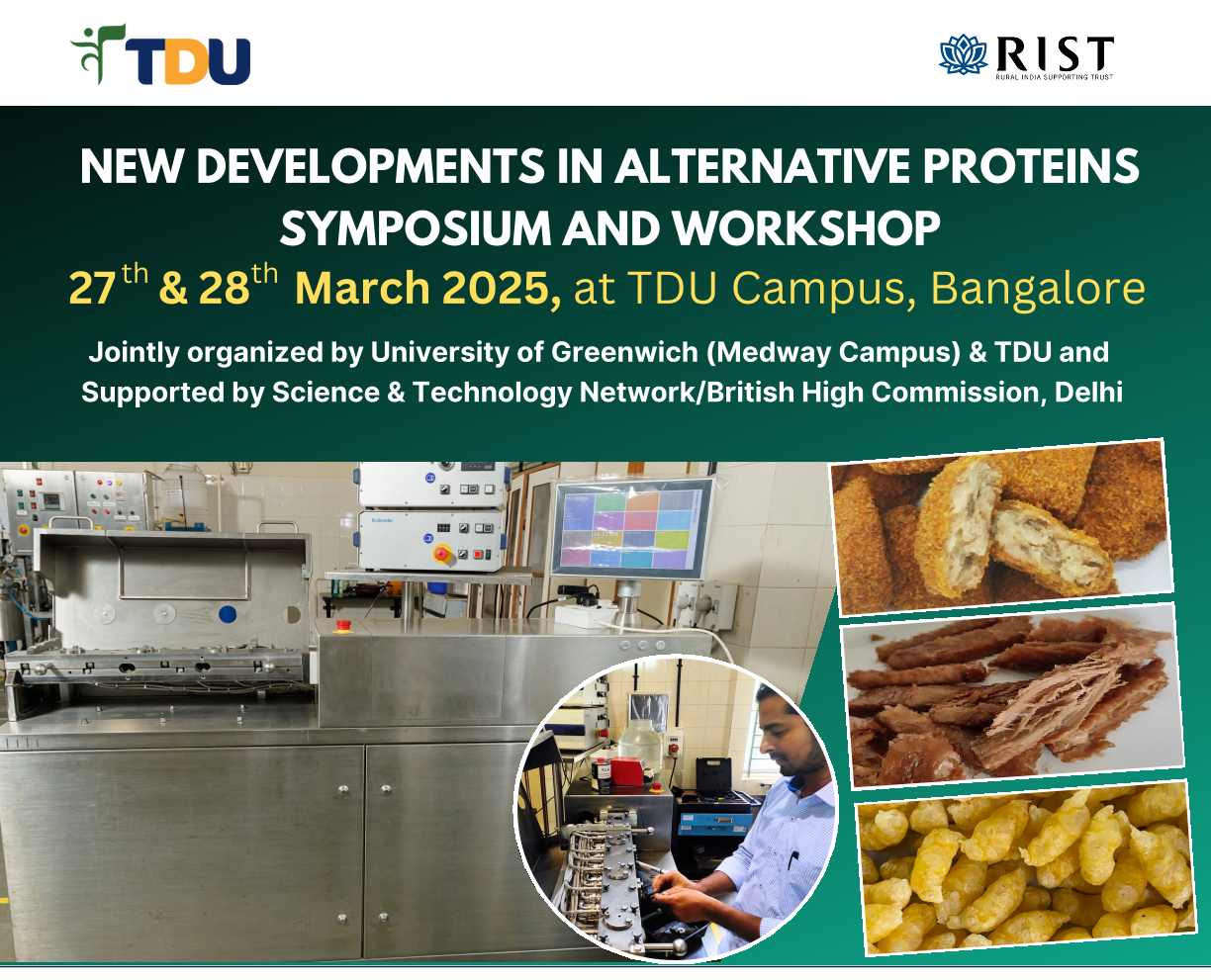 TDU

RIST
RURAL INDIA SUPPORTING TRUST

NEW DEVELOPMENTS IN ALTERNATIVE PROTEINS SYMPOSIUM AND WORKSHOP

27$^{th}$ & 28$^{th}$ March 2025, at TDU Campus, Bangalore

Jointly organized by University of Greenwich (Medway Campus) & TDU and Supported by Science & Technology Network/British High Commission, Delhi

Brabender